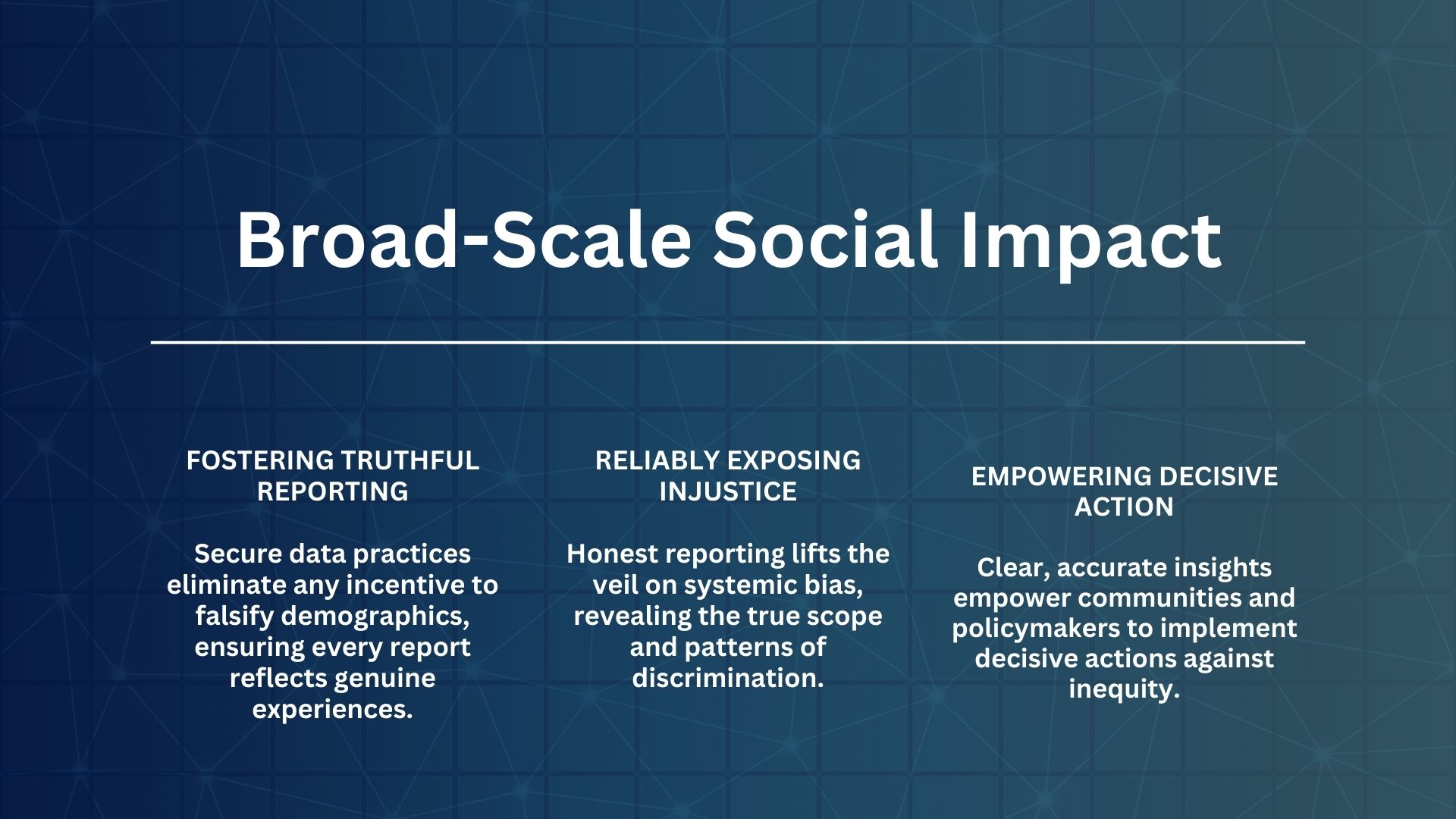 Broad-Scale Social Impact

FOSTERING TRUTHFUL REPORTING

Secure data practices eliminate any incentive to falsify demographics, ensuring every report reflects genuine experiences.

RELIABLY EXPOSING INJUSTICE

Honest reporting lifts the veil on systemic bias, revealing the true scope and patterns of discrimination.

EMPOWERING DECISIVE ACTION

Clear, accurate insights empower communities and policymakers to implement decisive actions against inequity.